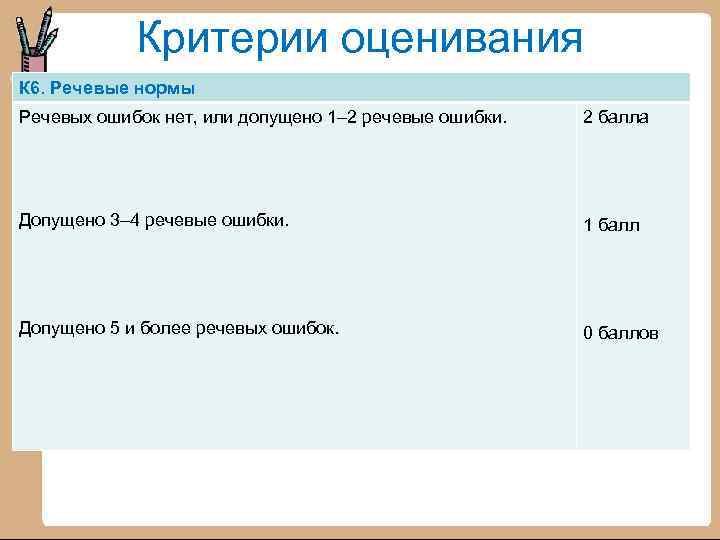 Критерии оценивания

| К6. Речевые нормы | |
|---|---|
| Речевых ошибок нет, или допущено 1–2 речевые ошибки. | 2 балла |
| Допущено 3–4 речевые ошибки. | 1 балл |
| Допущено 5 и более речевых ошибок. | 0 баллов |